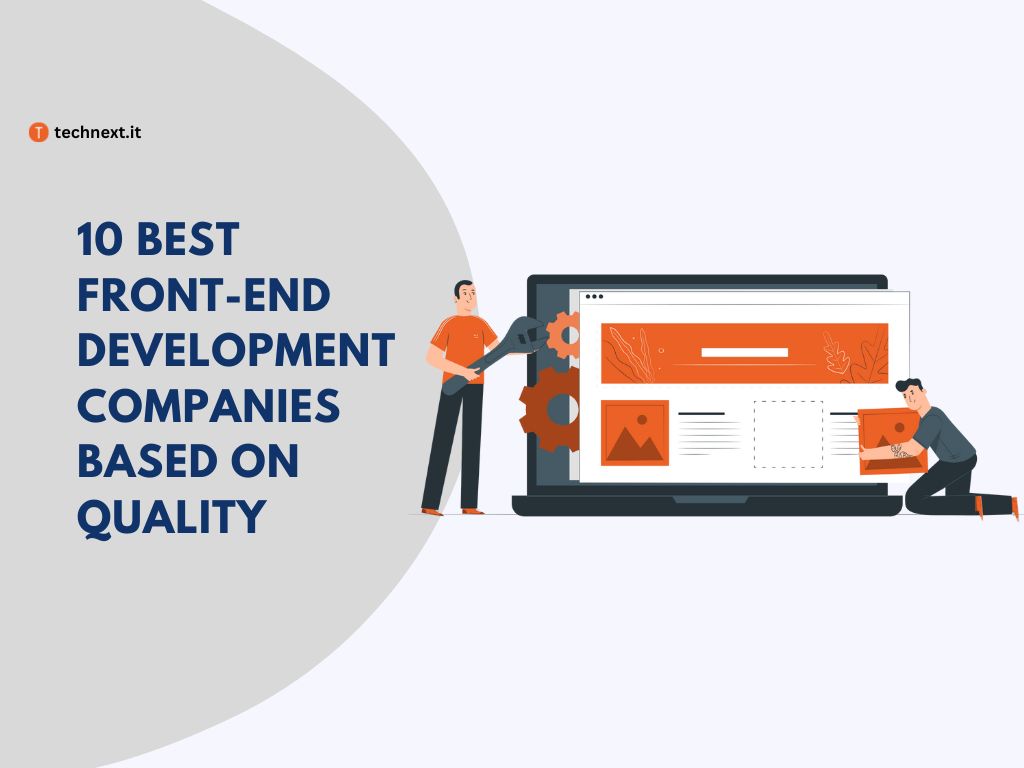 T technext.it

10 BEST FRONT-END DEVELOPMENT COMPANIES BASED ON QUALITY